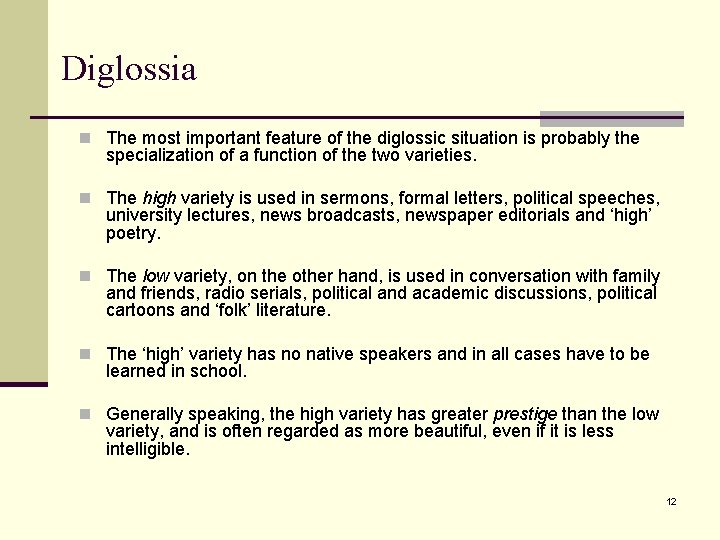 Diglossia

The most important feature of the diglossic situation is probably the specialization of a function of the two varieties.

The high variety is used in sermons, formal letters, political speeches, university lectures, news broadcasts, newspaper editorials and ‘high’ poetry.

The low variety, on the other hand, is used in conversation with family and friends, radio serials, political and academic discussions, political cartoons and ‘folk’ literature.

The ‘high’ variety has no native speakers and in all cases have to be learned in school.

Generally speaking, the high variety has greater prestige than the low variety, and is often regarded as more beautiful, even if it is less intelligible.

12